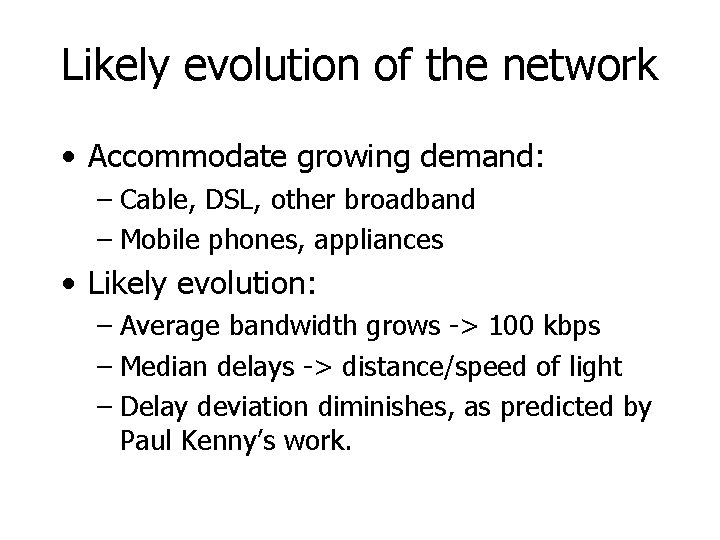 Likely evolution of the network

• Accommodate growing demand:
– Cable, DSL, other broadband
– Mobile phones, appliances

• Likely evolution:
– Average bandwidth grows -> 100 kbps
– Median delays -> distance/speed of light
– Delay deviation diminishes, as predicted by Paul Kenny's work.